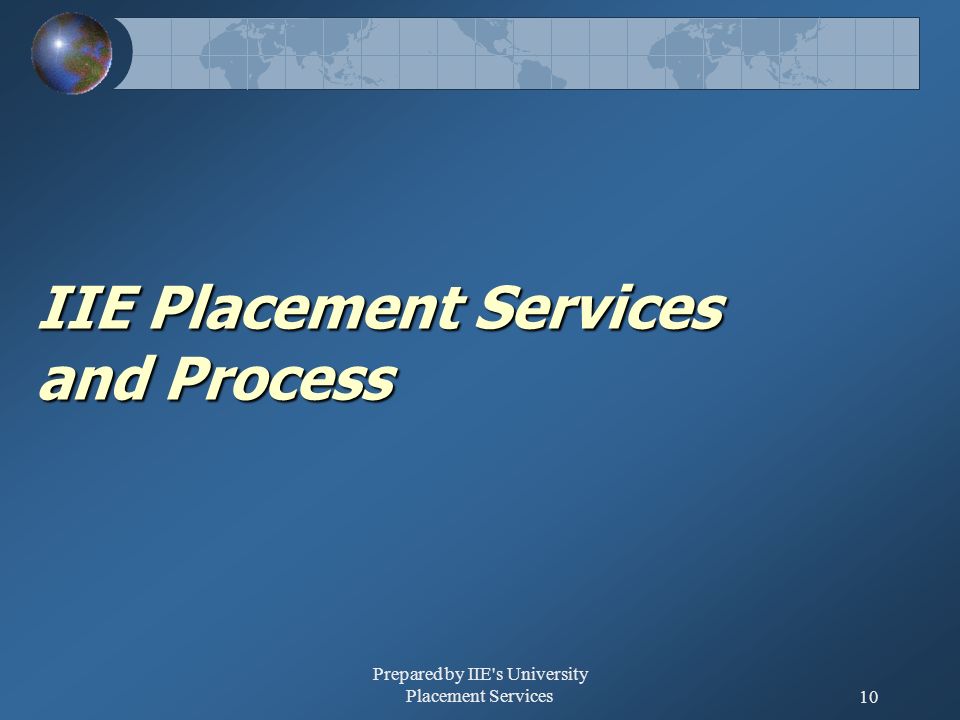 IIE Placement Services and Process

Prepared by IIE's University Placement Services

10